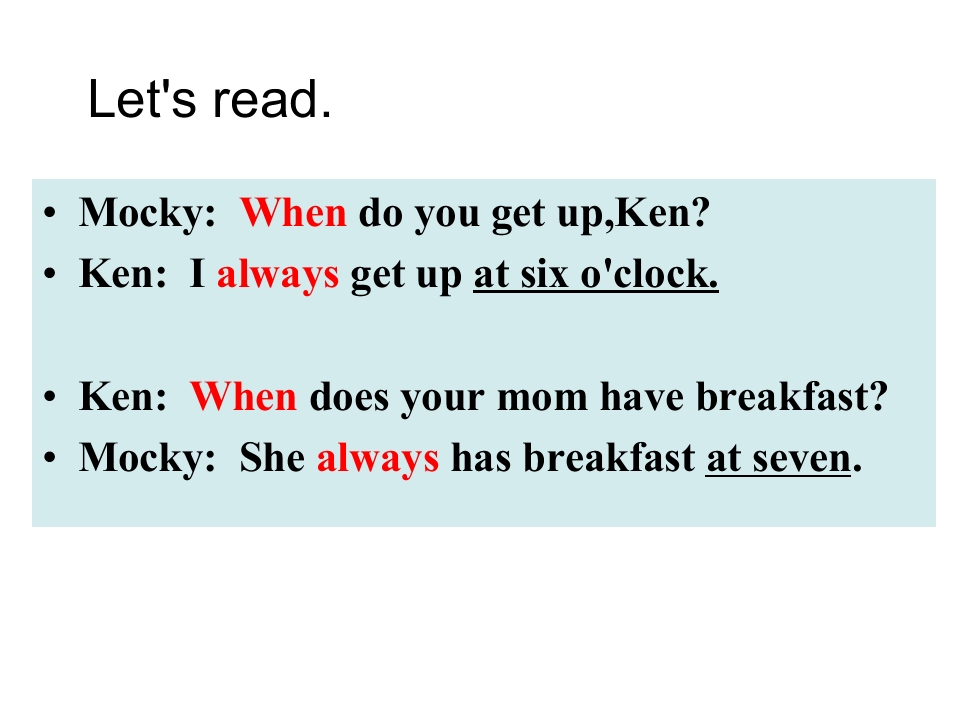 Let's read.

• Mocky: When do you get up,Ken?
• Ken: I always get up at six o'clock.

• Ken: When does your mom have breakfast?
• Mocky: She always has breakfast at seven.